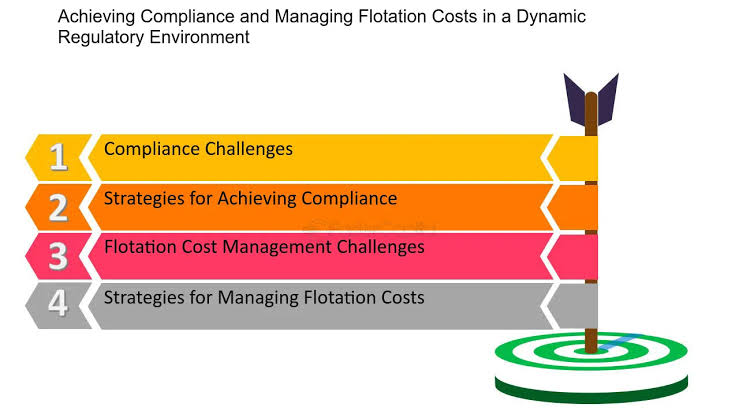 Achieving Compliance and Managing Flotation Costs in a Dynamic Regulatory Environment

1 Compliance Challenges

2 Strategies for Achieving Compliance

3 Flotation Cost Management Challenges

4 Strategies for Managing Flotation Costs